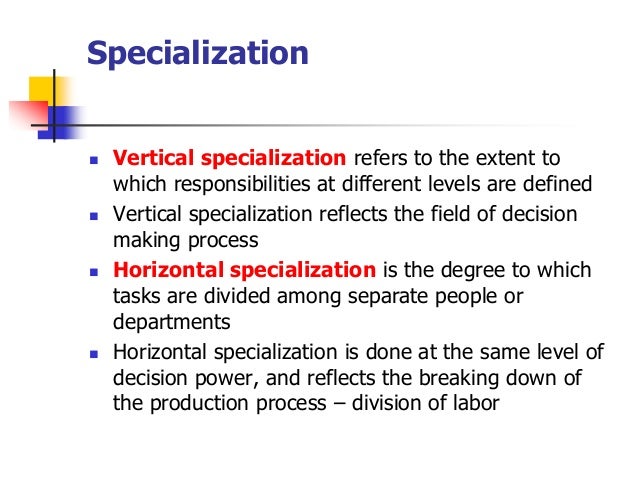 Specialization

- Vertical specialization refers to the extent to which responsibilities at different levels are defined
- Vertical specialization reflects the field of decision making process
- Horizontal specialization is the degree to which tasks are divided among separate people or departments
- Horizontal specialization is done at the same level of decision power, and reflects the breaking down of the production process – division of labor